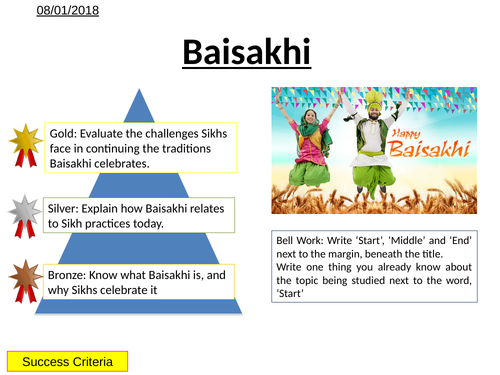 08/01/2018

Baisakhi

Gold: Evaluate the challenges Sikhs face in continuing the traditions Baisakhi celebrates.

Silver: Explain how Baisakhi relates to Sikh practices today.

Bronze: Know what Baisakhi is, and why Sikhs celebrate it

Happy Baisakhi

Bell Work: Write ‘Start’, ‘Middle’ and ‘End’ next to the margin, beneath the title.
Write one thing you already know about the topic being studied next to the word, ‘Start’

Success Criteria